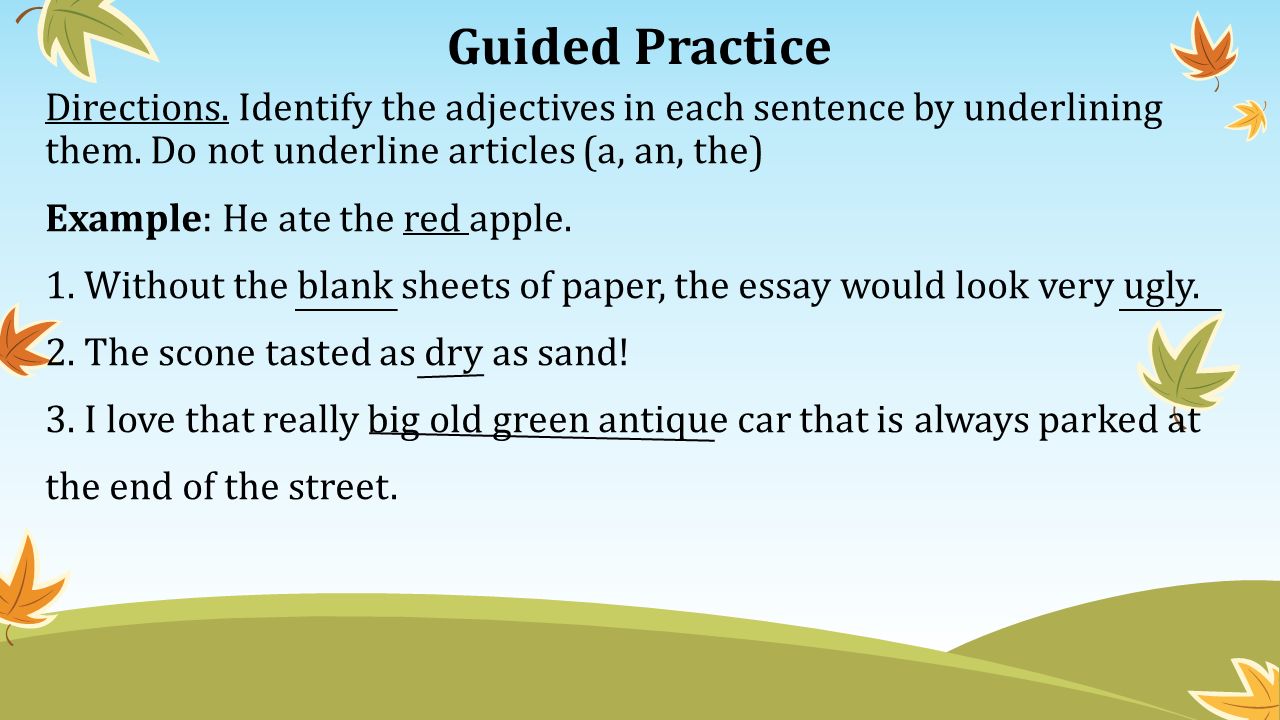 Guided Practice

Directions. Identify the adjectives in each sentence by underlining them. Do not underline articles (a, an, the)

Example: He ate the red apple.

1. Without the blank sheets of paper, the essay would look very ugly.

2. The scone tasted as dry as sand!

3. I love that really big old green antique car that is always parked at the end of the street.